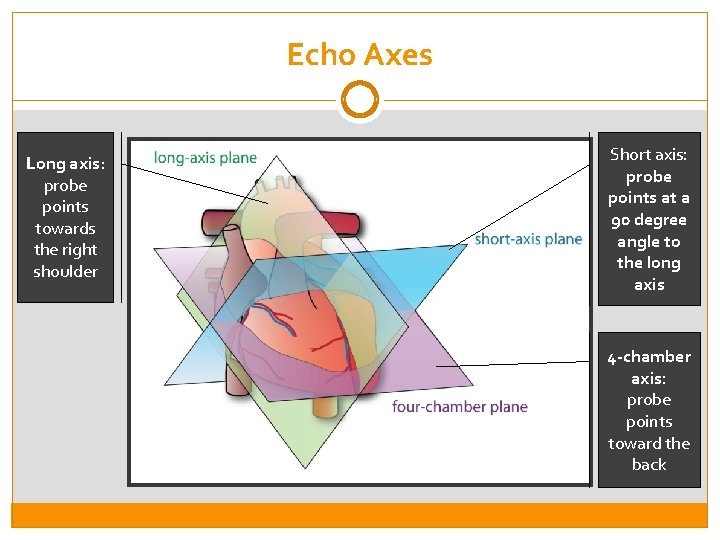 Echo Axes

Long axis: probe points towards the right shoulder

long-axis plane

short-axis plane

four-chamber plane

Short axis: probe points at a 90 degree angle to the long axis

4-chamber axis: probe points toward the back